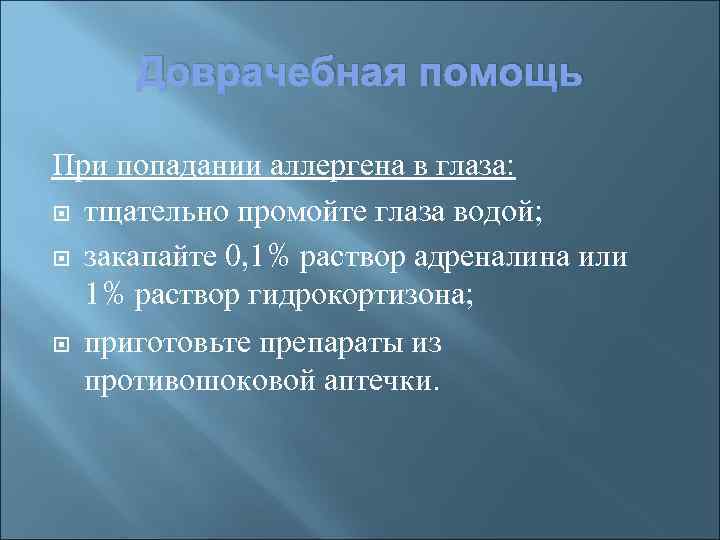 Доврачебная помощь

При попадании аллергена в глаза:

тщательно промойте глаза водой;

закапайте 0,1% раствор адреналина или 1% раствор гидрокортизона;

приготовьте препараты из противошоковой аптечки.